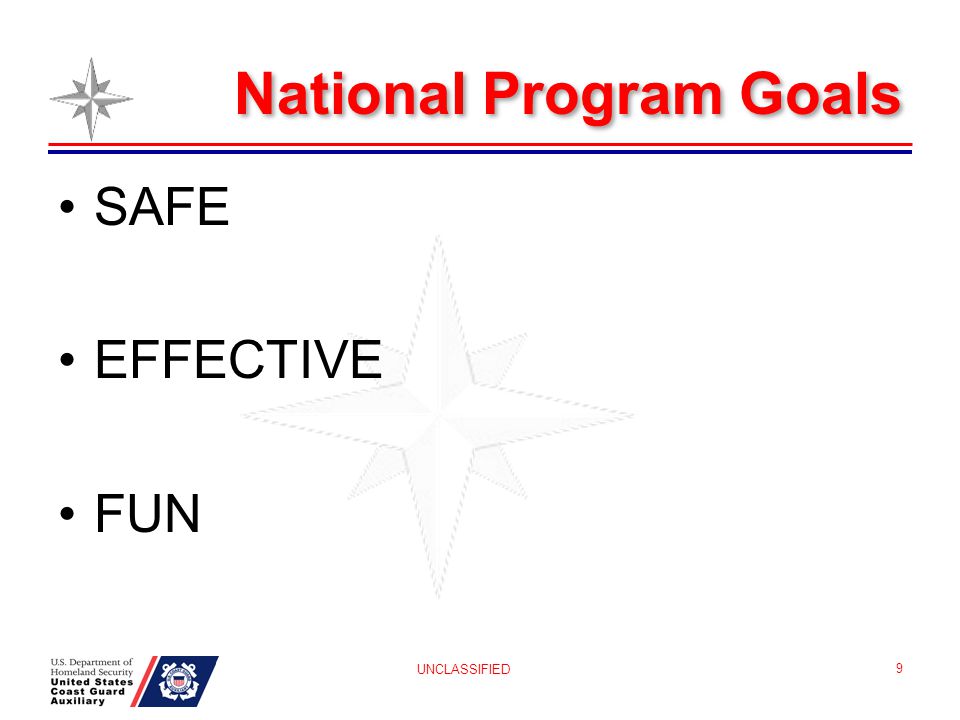 National Program Goals

• SAFE

• EFFECTIVE

• FUN

U.S. Department of Homeland Security
United States Coast Guard Auxiliary

UNCLASSIFIED

9